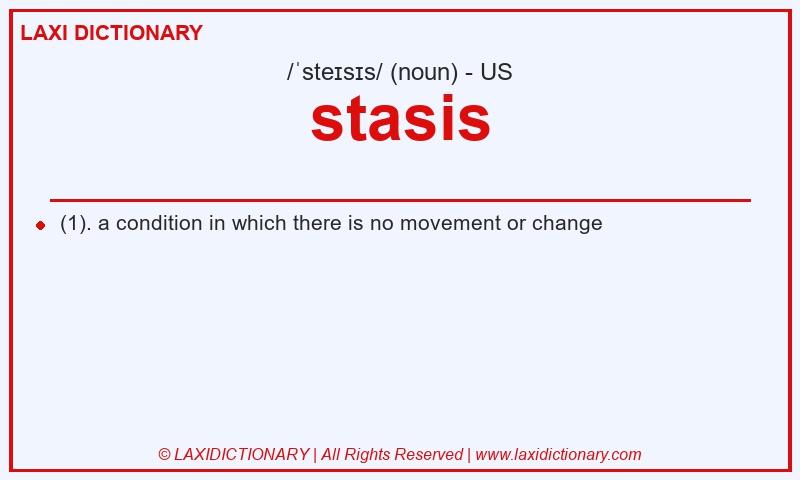 LAXI DICTIONARY

/ˈsteɪsɪs/ (noun) - US

stasis

(1). a condition in which there is no movement or change

© LAXIDICTIONARY | All Rights Reserved | www.laxidictionary.com